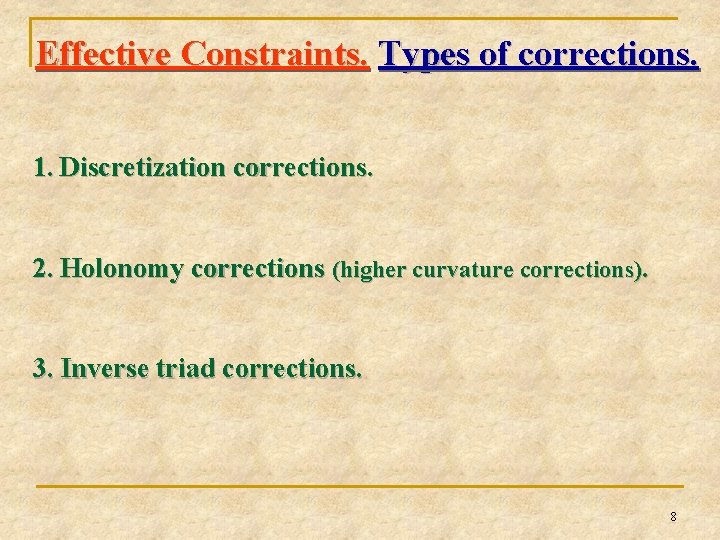 Effective Constraints. Types of corrections.

1. Discretization corrections.

2. Holonomy corrections (higher curvature corrections).

3. Inverse triad corrections.

8